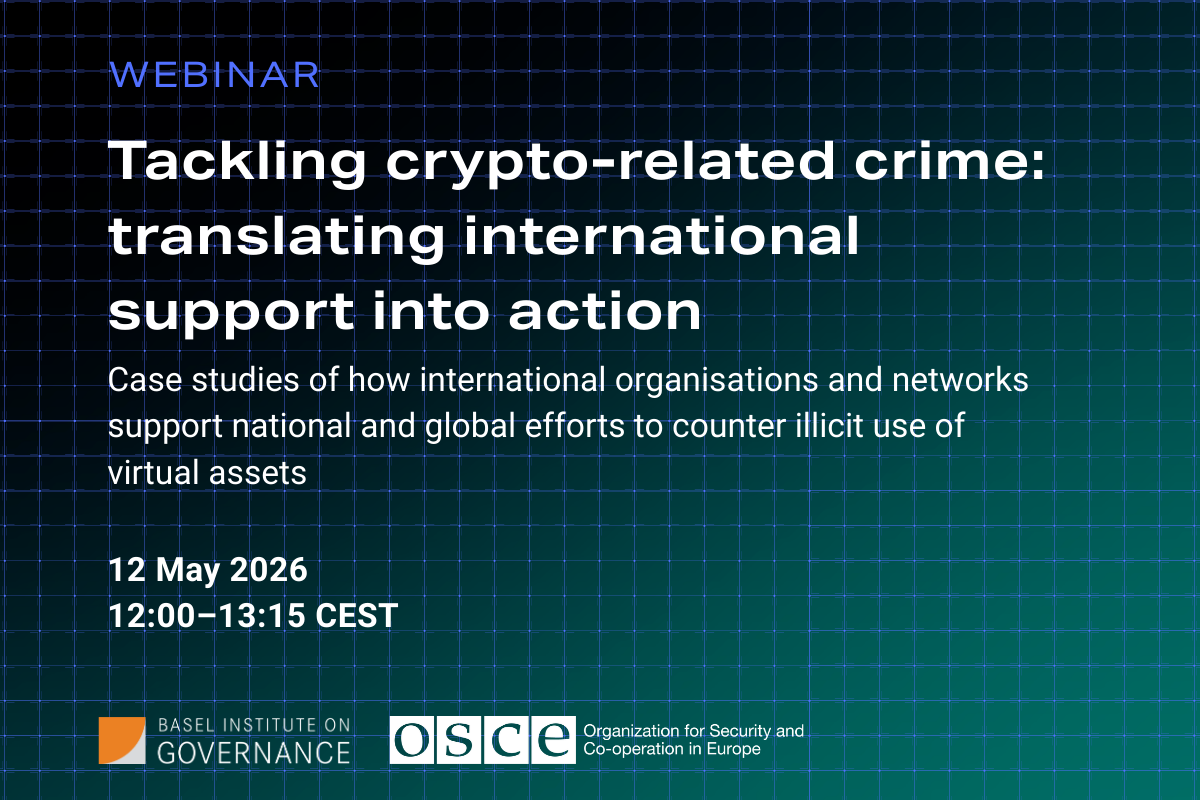 WEBINAR

Tackling crypto-related crime: translating international support into action

Case studies of how international organisations and networks support national and global efforts to counter illicit use of virtual assets

12 May 2026
12:00–13:15 CEST

BASEL INSTITUTE ON GOVERNANCE

OSCE Organization for Security and Co-operation in Europe